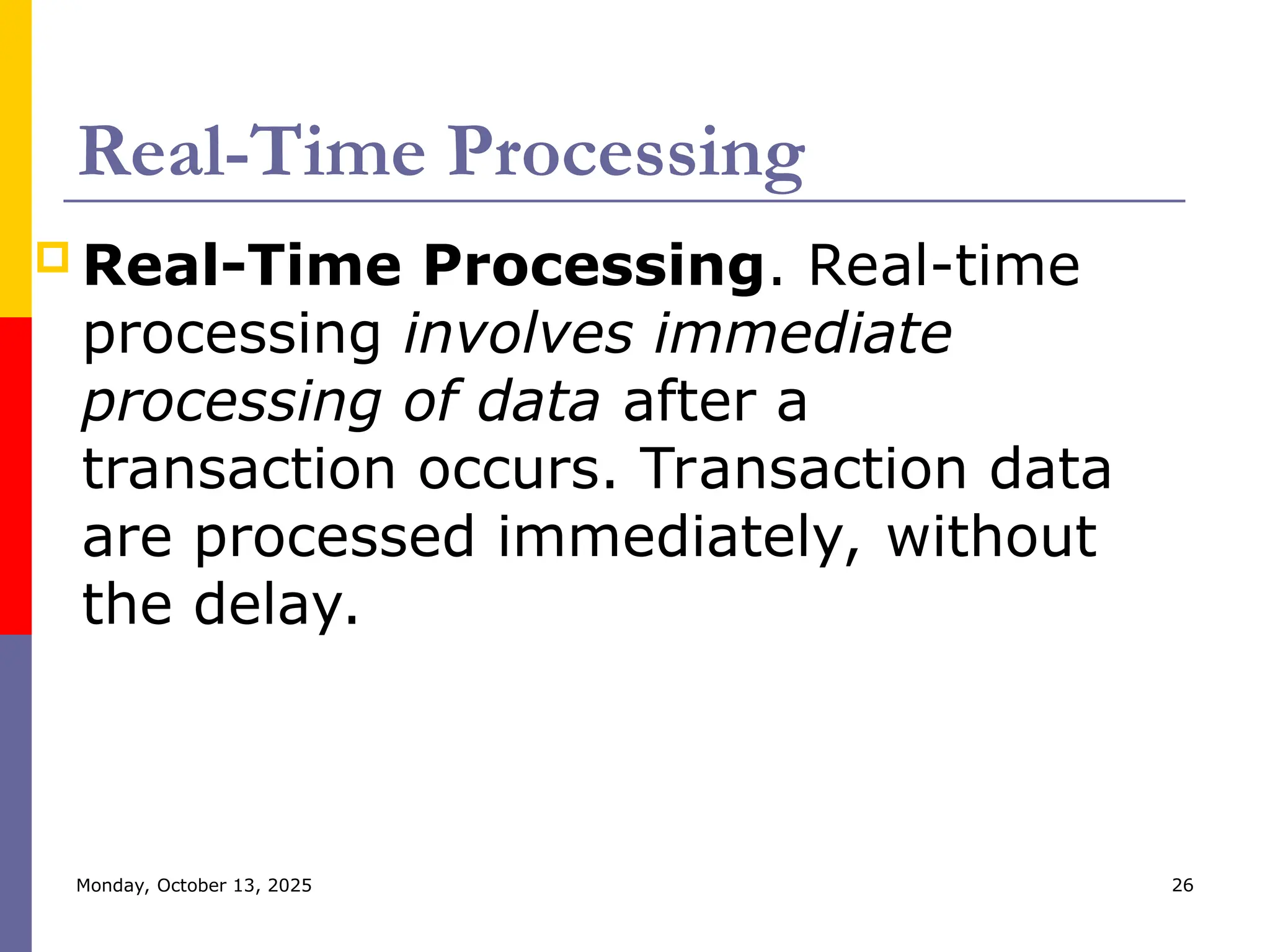 Real-Time Processing

Real-Time Processing. Real-time processing involves immediate processing of data after a transaction occurs. Transaction data are processed immediately, without the delay.

Monday, October 13, 2025

26